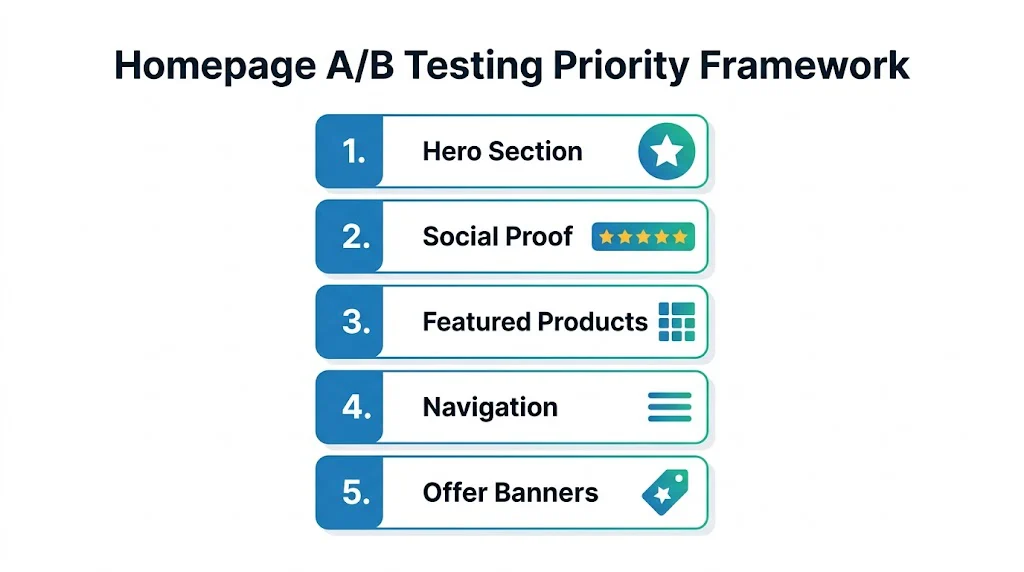 Homepage A/B Testing Priority Framework

1. Hero Section

2. Social Proof

3. Featured Products

4. Navigation

5. Offer Banners